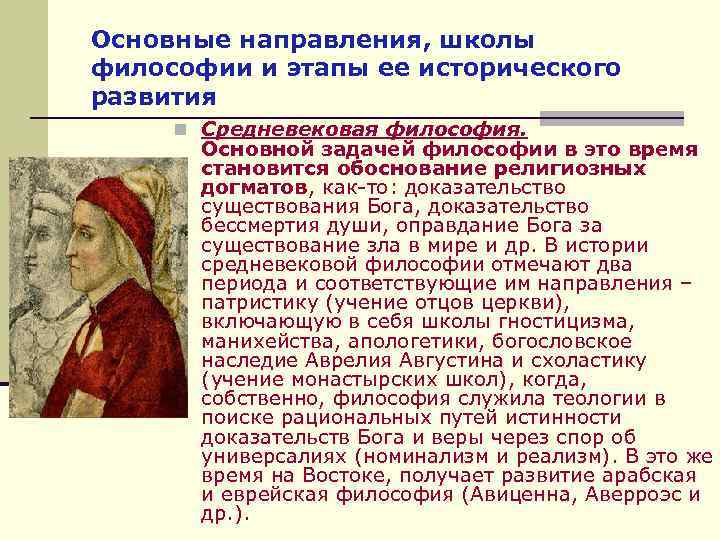 Основные направления, школы философии и этапы ее исторического развития

Средневековая философия. Основной задачей философии в это время становится обоснование религиозных догматов, как-то: доказательство существования Бога, доказательство бессмертия души, оправдание Бога за существование зла в мире и др. В истории средневековой философии отмечают два периода и соответствующие им направления – патристику (учение отцов церкви), включающую в себя школы гностицизма, манихейства, апологетики, богословское наследие Аврелия Августина и схоластику (учение монастырских школ), когда, собственно, философия служила теологии в поиске рациональных путей истинности доказательств Бога и веры через спор об универсалиях (номинализм и реализм). В это же время на Востоке, получает развитие арабская и еврейская философия (Авиценна, Аверроэс и др.).